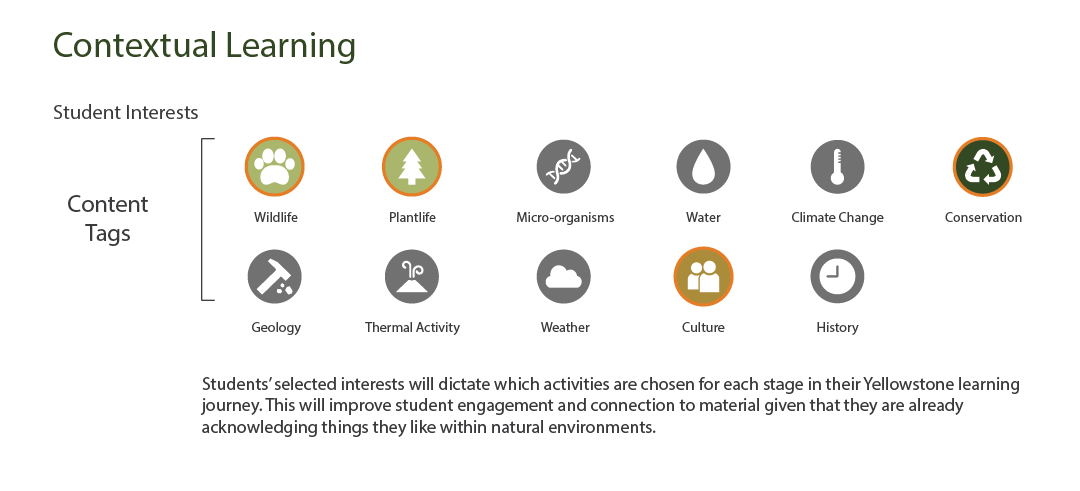 Contextual Learning

Student Interests

Content Tags

Wildlife

Plantlife

Micro-organisms

Water

Climate Change

Conservation

Geology

Thermal Activity

Weather

Culture

History

Students' selected interests will dictate which activities are chosen for each stage in their Yellowstone learning journey. This will improve student engagement and connection to material given that they are already acknowledging things they like within natural environments.